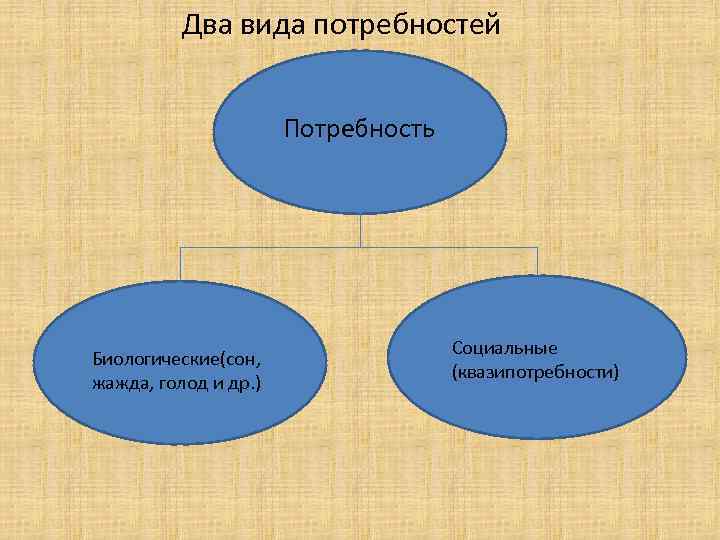 Два вида потребностей

Потребность

Биологические(сон, жажда, голод и др.)

Социальные (квазипотребности)